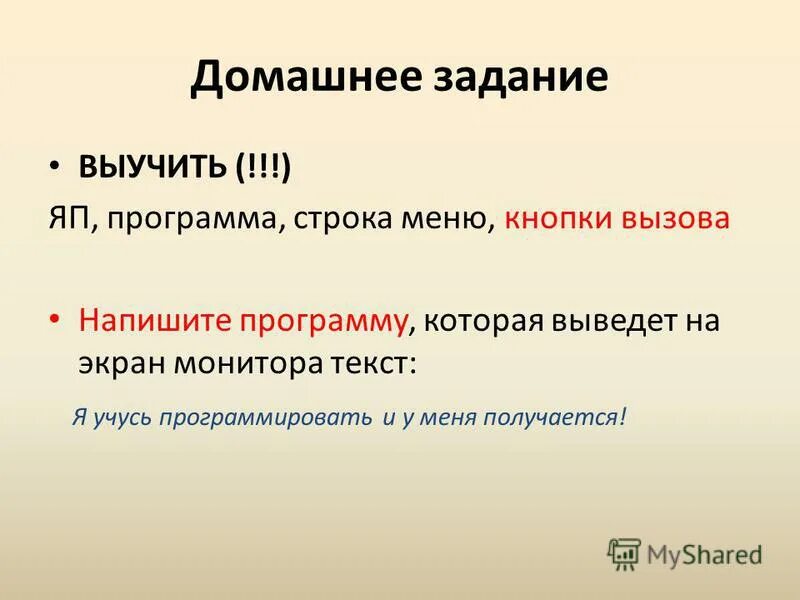 Домашнее задание

• ВЫУЧИТЬ (!!!)

ЯП, программа, строка меню, кнопки вызова

• Напишите программу, которая выведет на экран монитора текст:

Я учусь программировать и у меня получается!

MyShared